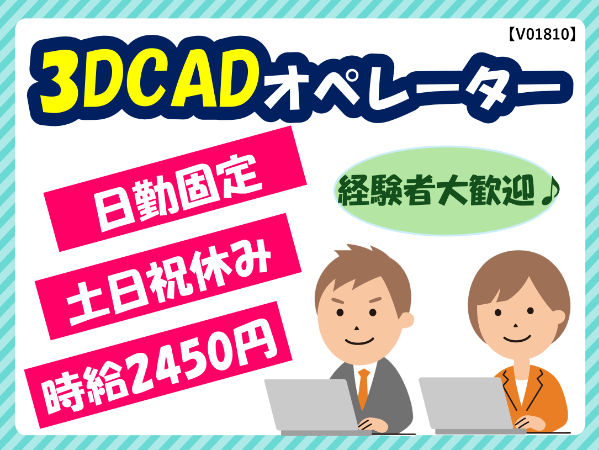 【V01810】

3DCADオペレーター

日勤固定

土日祝休み

時給2450円

経験者大歓迎♪